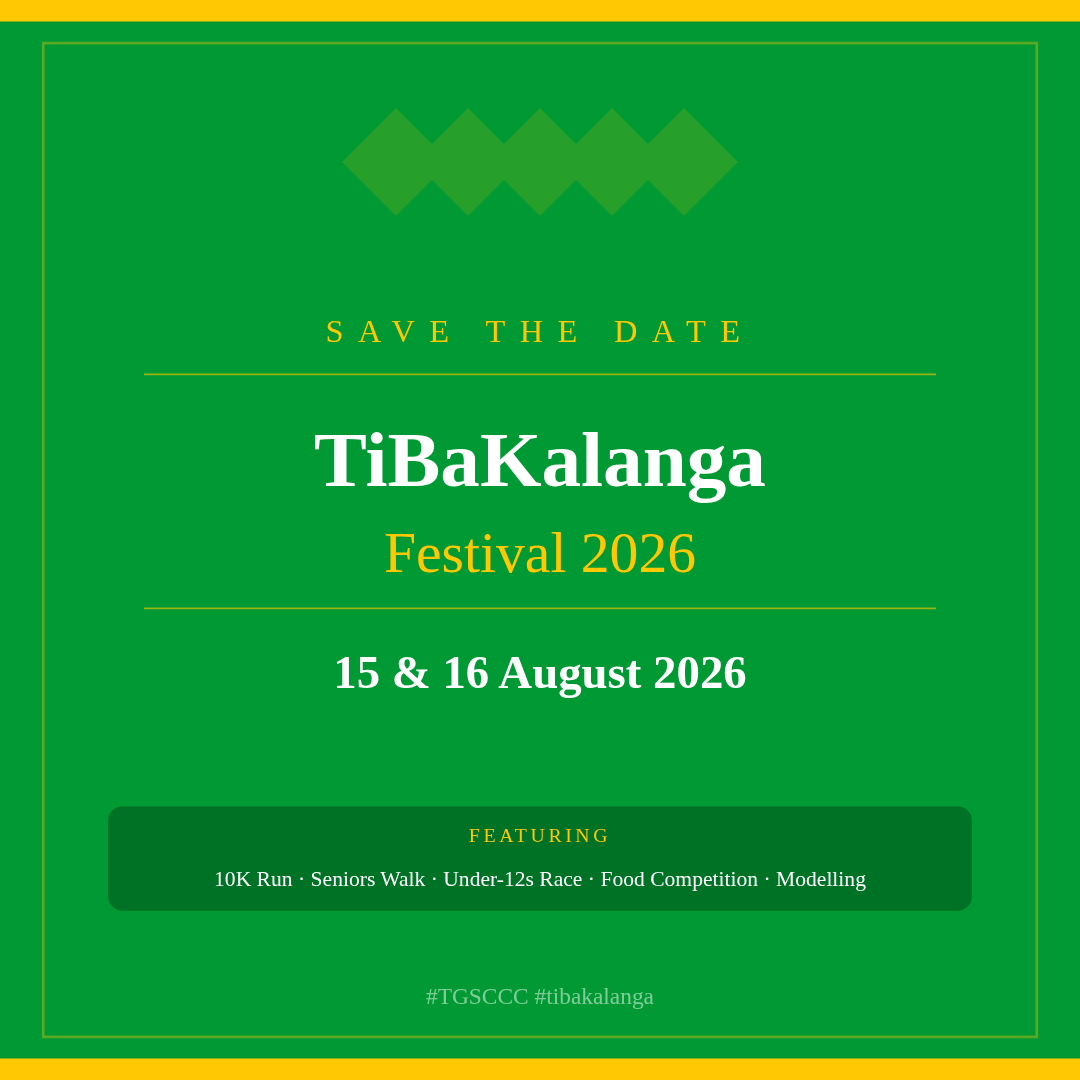 SAVE THE DATE

TiBaKalanga

Festival 2026

15 & 16 August 2026

FEATURING

10K Run · Seniors Walk · Under-12s Race · Food Competition · Modelling

#TGSCCC #tibakalanga